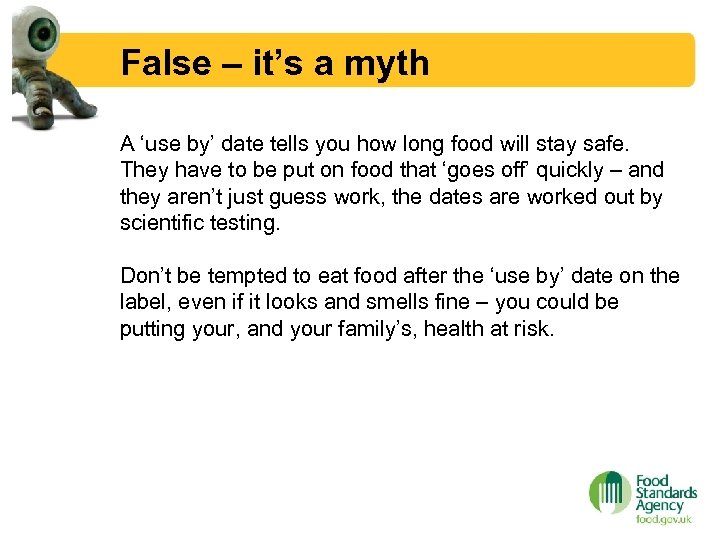 False – it’s a myth

A ‘use by’ date tells you how long food will stay safe. They have to be put on food that ‘goes off’ quickly – and they aren’t just guess work, the dates are worked out by scientific testing.

Don’t be tempted to eat food after the ‘use by’ date on the label, even if it looks and smells fine – you could be putting your, and your family’s, health at risk.

Food Standards Agency
food.gov.uk